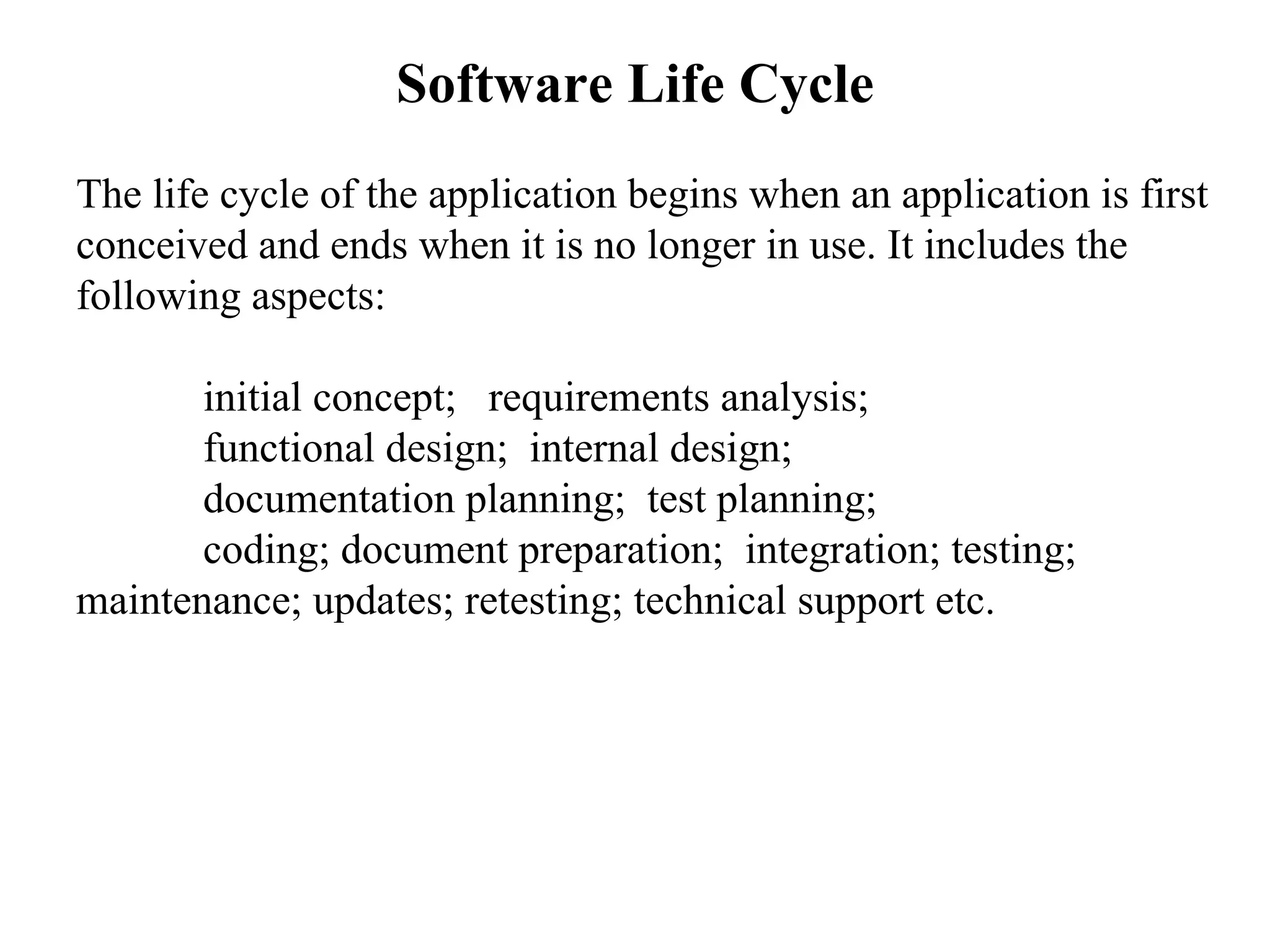 Software Life Cycle

The life cycle of the application begins when an application is first conceived and ends when it is no longer in use. It includes the following aspects:

initial concept; requirements analysis;
functional design; internal design;
documentation planning; test planning;
coding; document preparation; integration; testing; maintenance; updates; retesting; technical support etc.